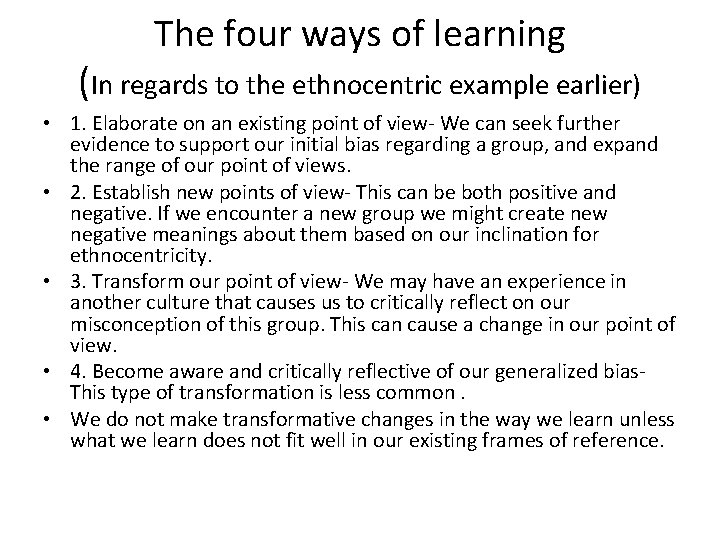 The four ways of learning
(In regards to the ethnocentric example earlier)

• 1. Elaborate on an existing point of view- We can seek further evidence to support our initial bias regarding a group, and expand the range of our point of views.
• 2. Establish new points of view- This can be both positive and negative. If we encounter a new group we might create new negative meanings about them based on our inclination for ethnocentricity.
• 3. Transform our point of view- We may have an experience in another culture that causes us to critically reflect on our misconception of this group. This can cause a change in our point of view.
• 4. Become aware and critically reflective of our generalized bias- This type of transformation is less common .
• We do not make transformative changes in the way we learn unless what we learn does not fit well in our existing frames of reference.